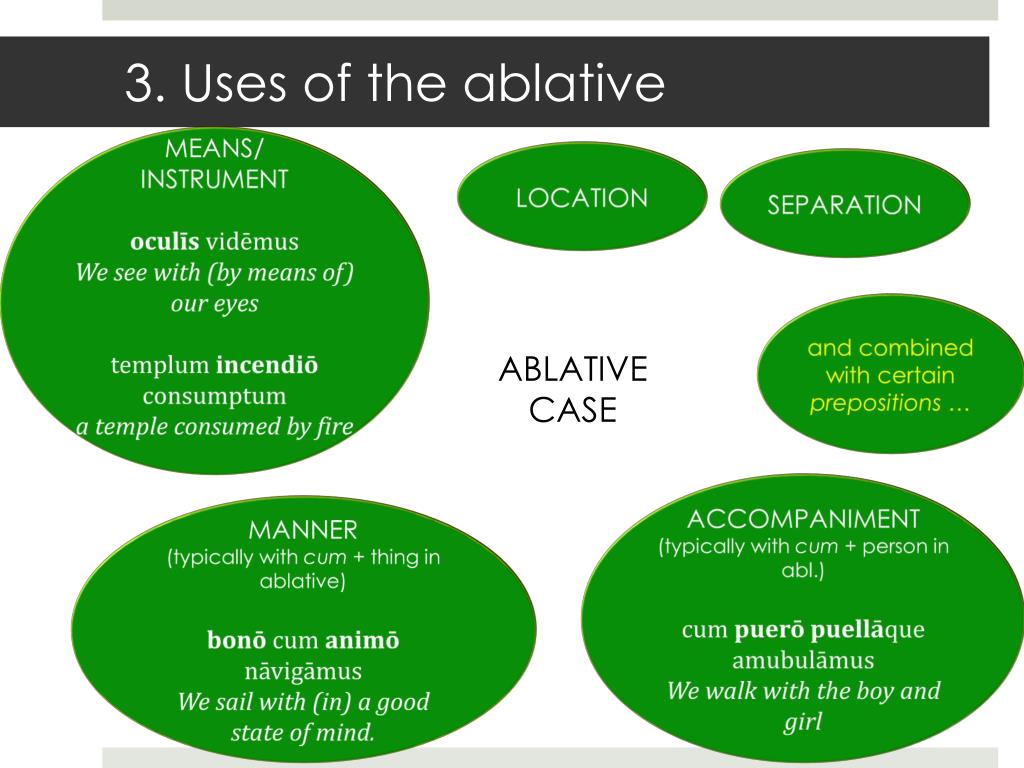 3. Uses of the ablative

MEANS/ INSTRUMENT

oculīs vidēmus
We see with (by means of) our eyes

templum incendiō consumptum
a temple consumed by fire

LOCATION

SEPARATION

ABLATIVE CASE

and combined with certain prepositions …

MANNER
(typically with cum + thing in ablative)

bonō cum animō nāvigāmus
We sail with (in) a good state of mind.

ACCOMPANIMENT
(typically with cum + person in abl.)

cum puerō puellāque amubulāmus
We walk with the boy and girl